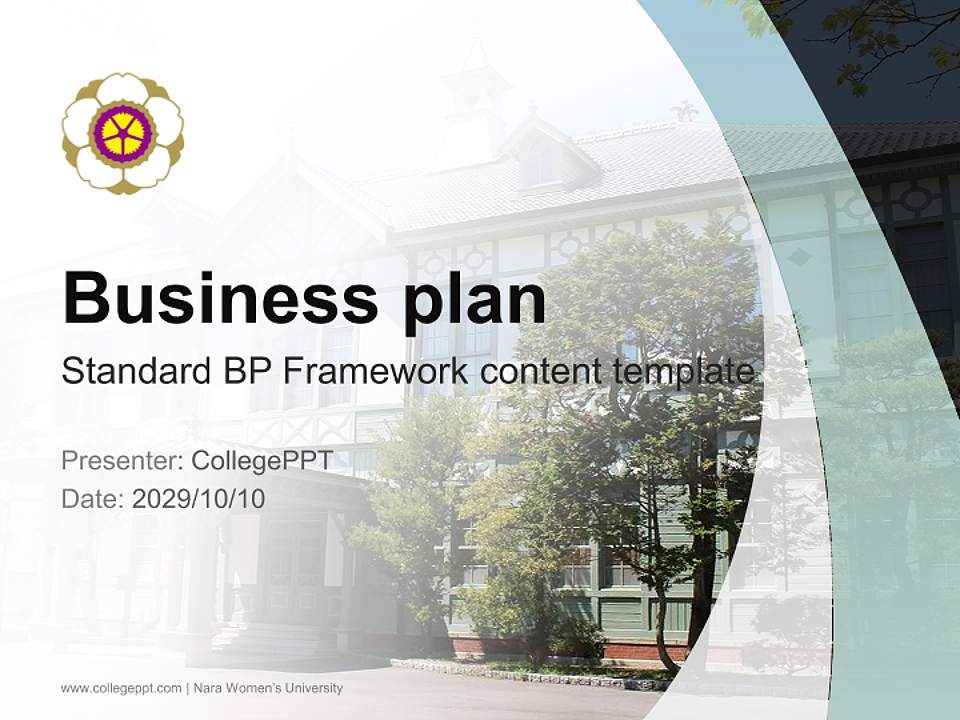 Business plan

Standard BP Framework content template

Presenter: CollegePPT

Date: 2029/10/10

www.collegeppt.com | Nara Women's University